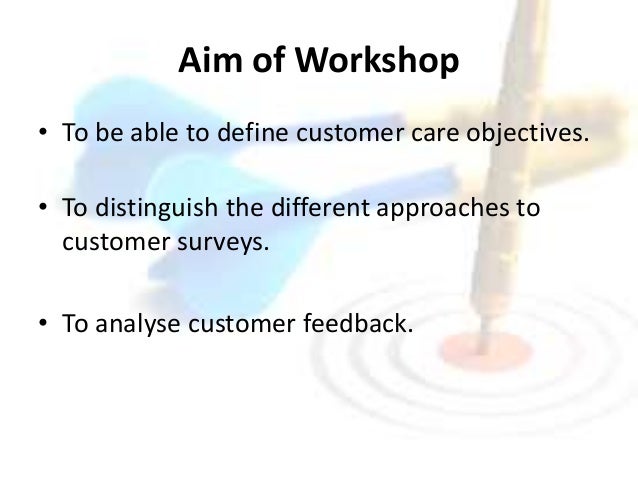 Aim of Workshop

• To be able to define customer care objectives.

• To distinguish the different approaches to customer surveys.

• To analyse customer feedback.